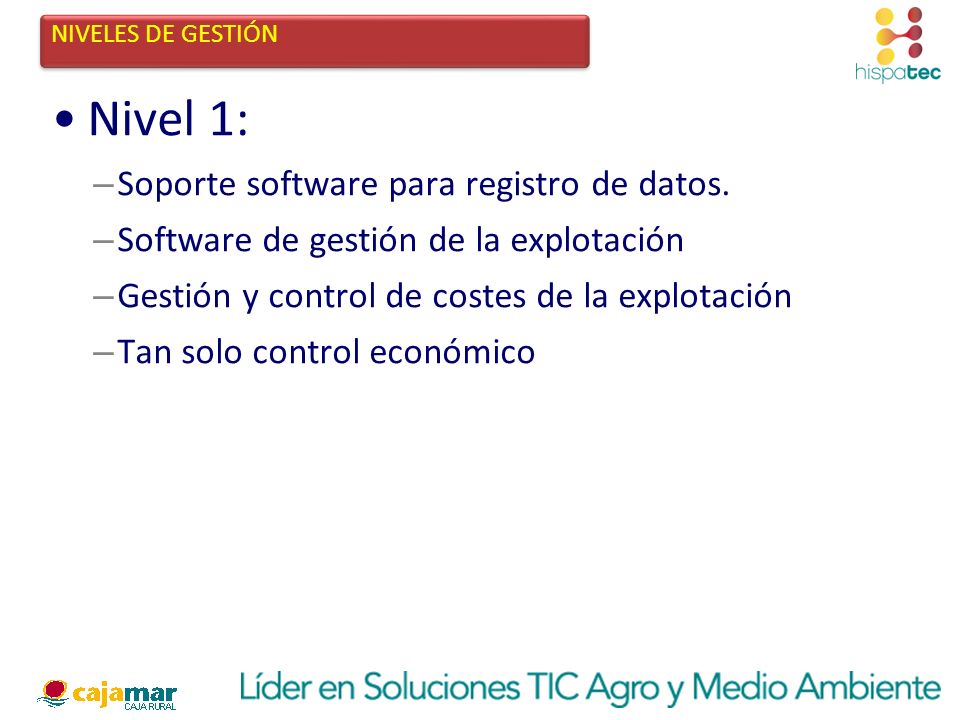 NIVELES DE GESTIÓN

hispatec

• Nivel 1:

– Soporte software para registro de datos.

– Software de gestión de la explotación

– Gestión y control de costes de la explotación

– Tan solo control económico

cajamar CAJA RURAL

Líder en Soluciones TIC Agro y Medio Ambiente